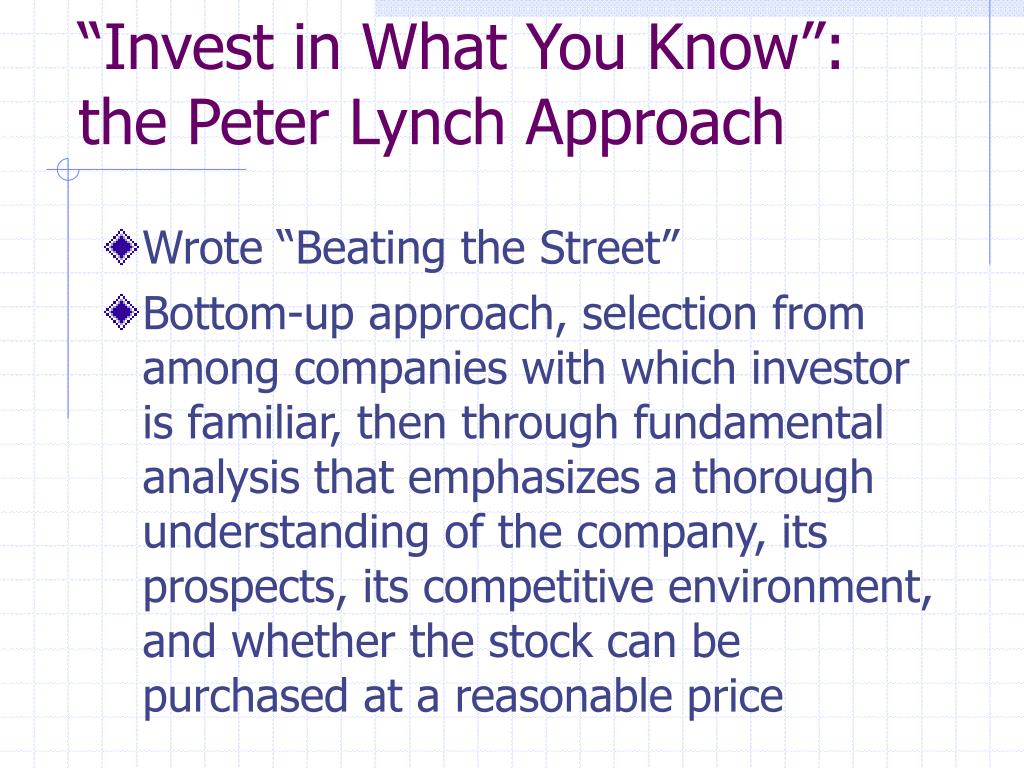 “Invest in What You Know”: the Peter Lynch Approach

Wrote “Beating the Street”

Bottom-up approach, selection from among companies with which investor is familiar, then through fundamental analysis that emphasizes a thorough understanding of the company, its prospects, its competitive environment, and whether the stock can be purchased at a reasonable price